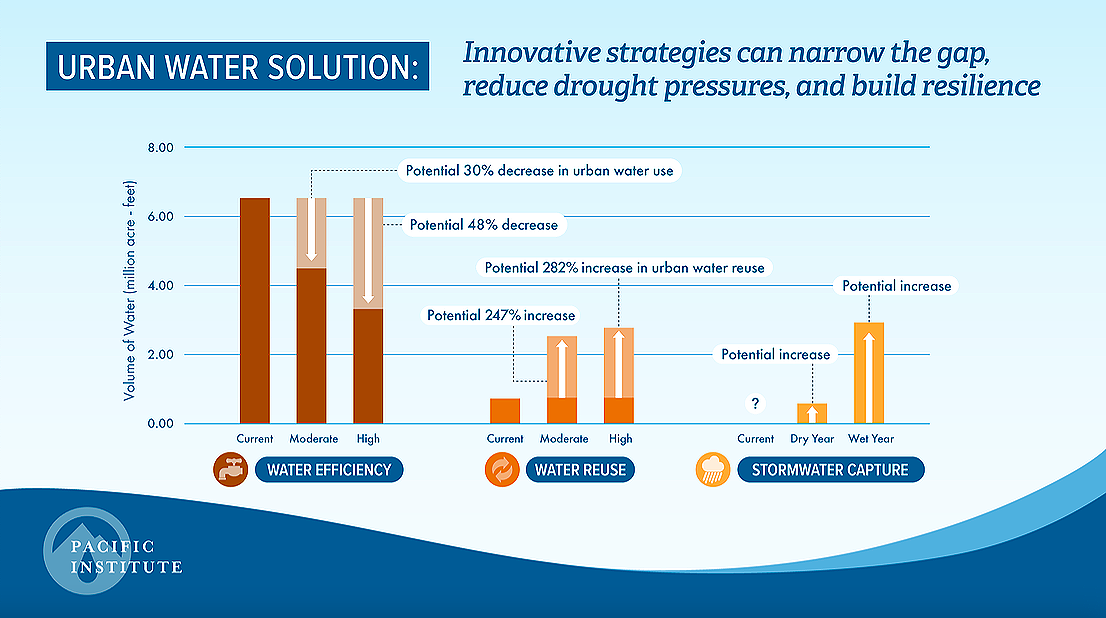 URBAN WATER SOLUTION:

Innovative strategies can narrow the gap, reduce drought pressures, and build resilience

Volume of Water (million acre - feet)

8.00
6.00
4.00
2.00
0.00

Potential 30% decrease in urban water use

Potential 48% decrease

Potential 282% increase in urban water reuse

Potential 247% increase

Potential increase

Potential increase

?

Current
Moderate
High

Current
Moderate
High

Current
Dry Year
Wet Year

WATER EFFICIENCY

WATER REUSE

STORMWATER CAPTURE

PACIFIC INSTITUTE